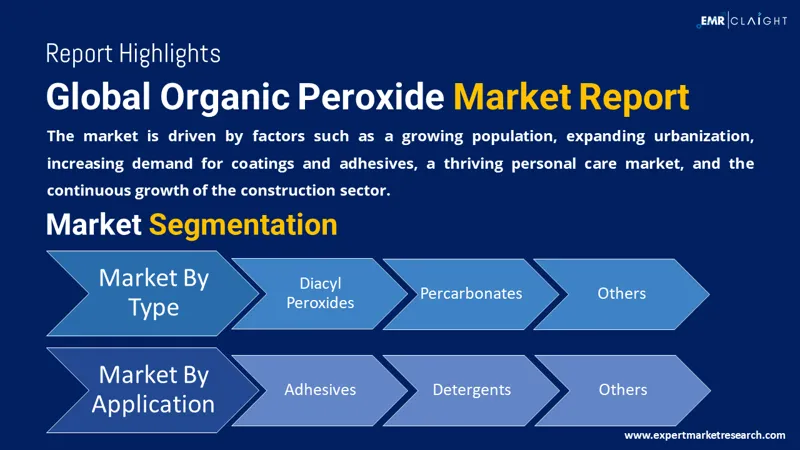 EMR | CLAIGHT

Report Highlights

Global Organic Peroxide Market Report

The market is driven by factors such as a growing population, expanding urbanization, increasing demand for coatings and adhesives, a thriving personal care market, and the continuous growth of the construction sector.

Market Segmentation

Market By Type

Diacyl Peroxides

Percarbonates

Others

Market By Application

Adhesives

Detergents

Others

www.expertmarketresearch.com